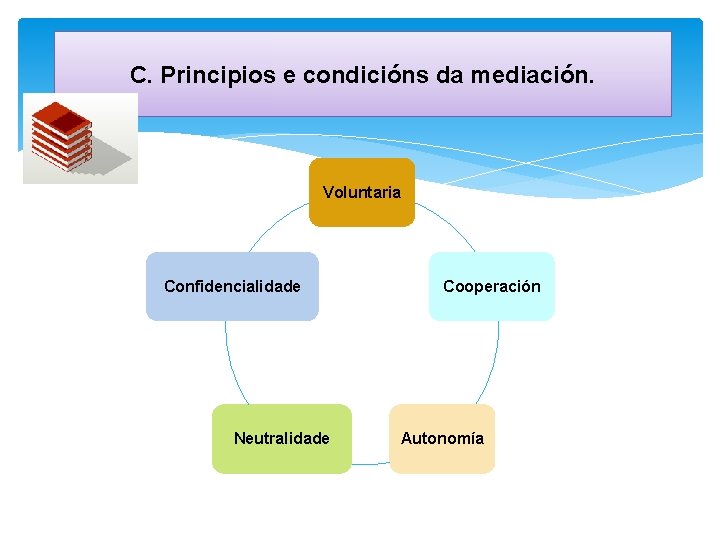 C. Principios e condicións da mediación.

Voluntaria

Cooperación

Autonomía

Neutralidade

Confidencialidade